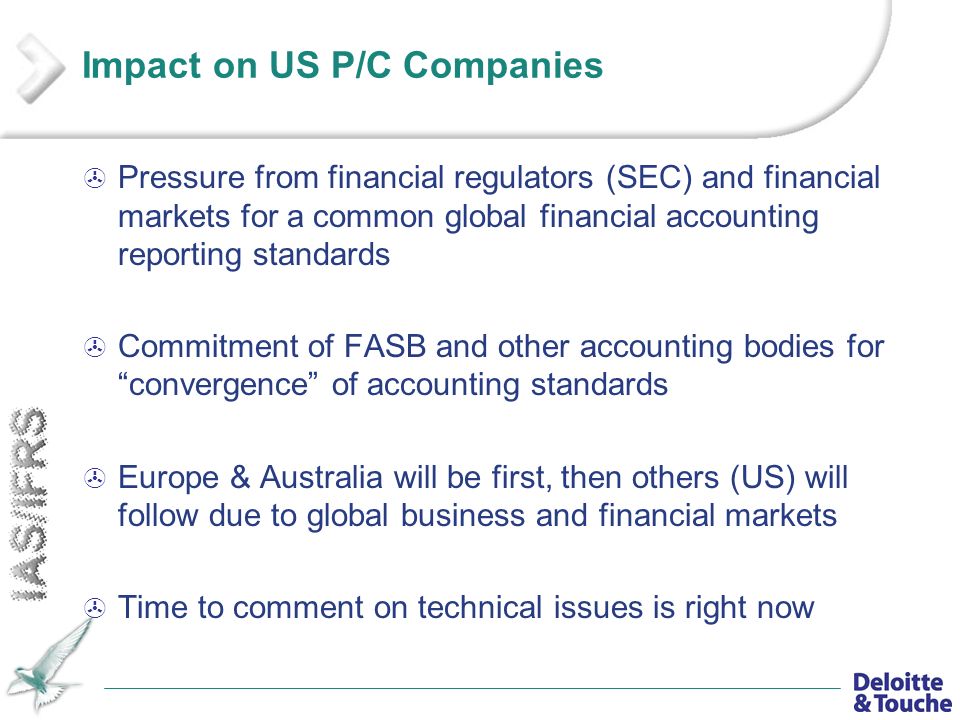 Impact on US P/C Companies

Pressure from financial regulators (SEC) and financial markets for a common global financial accounting reporting standards

Commitment of FASB and other accounting bodies for “convergence” of accounting standards

Europe & Australia will be first, then others (US) will follow due to global business and financial markets

Time to comment on technical issues is right now

IAS/IFRS

Deloitte & Touche